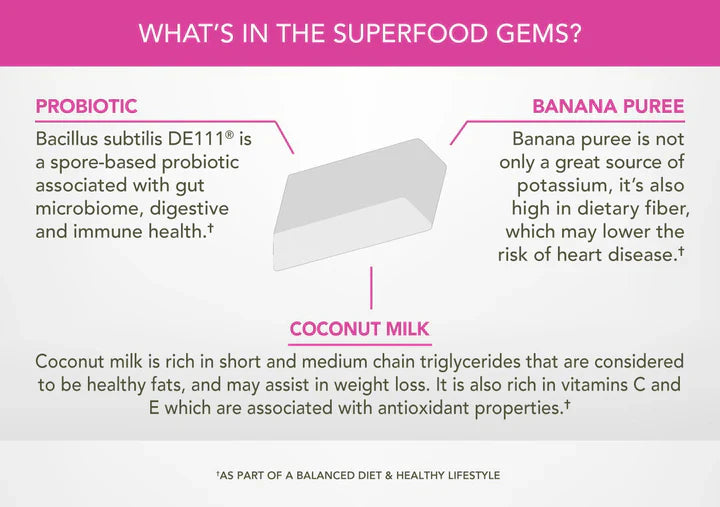 WHAT'S IN THE SUPERFOOD GEMS?

PROBIOTIC

Bacillus subtilis DE111® is a spore-based probiotic associated with gut microbiome, digestive and immune health.†

BANANA PUREE

Banana puree is not only a great source of potassium, it's also high in dietary fiber, which may lower the risk of heart disease.†

COCONUT MILK

Coconut milk is rich in short and medium chain triglycerides that are considered to be healthy fats, and may assist in weight loss. It is also rich in vitamins C and E which are associated with antioxidant properties.†

†AS PART OF A BALANCED DIET & HEALTHY LIFESTYLE